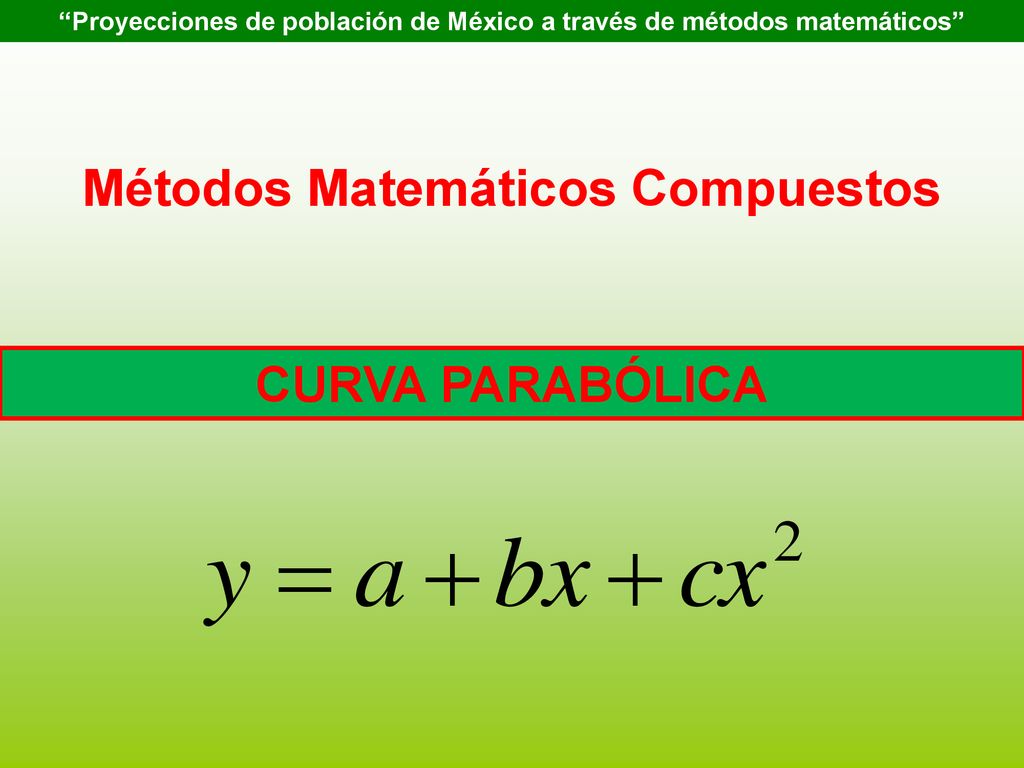 “Proyecciones de población de México a través de métodos matemáticos”

Métodos Matemáticos Compuestos

CURVA PARABÓLICA

$y = a + bx + cx^2$